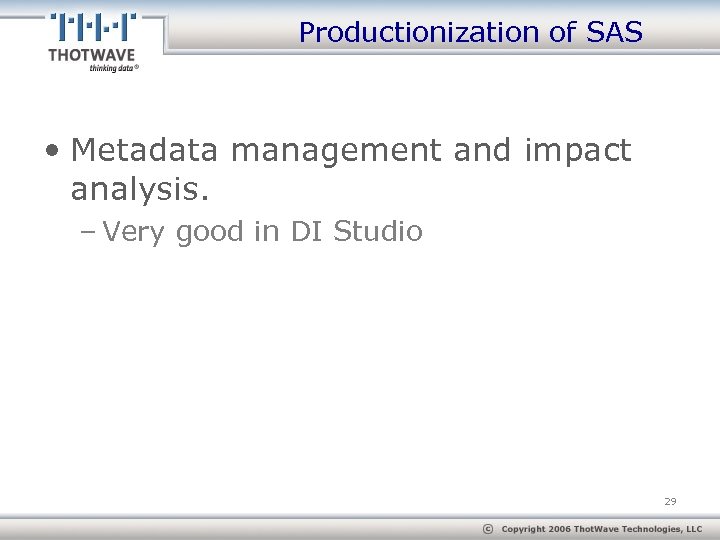 THOTWAVE
thinking data®

Productionization of SAS

• Metadata management and impact analysis.
– Very good in DI Studio

29

© Copyright 2006 ThotWave Technologies, LLC